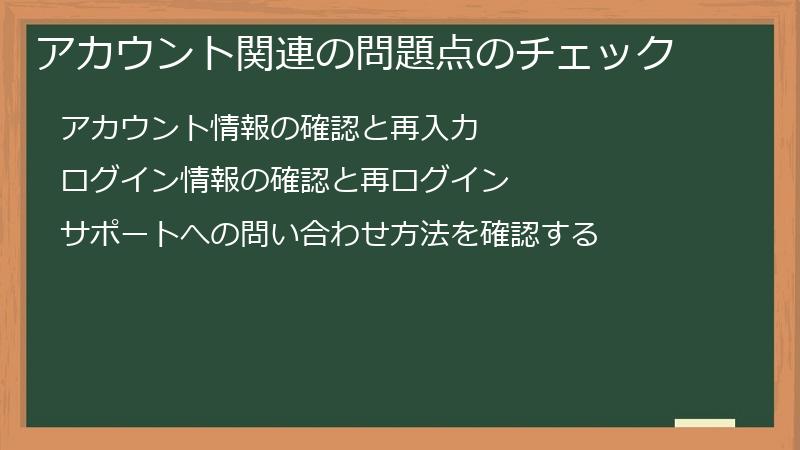 アカウント関連の問題点のチェック

アカウント情報の確認と再入力

ログイン情報の確認と再ログイン

サポートへの問い合わせ方法を確認する